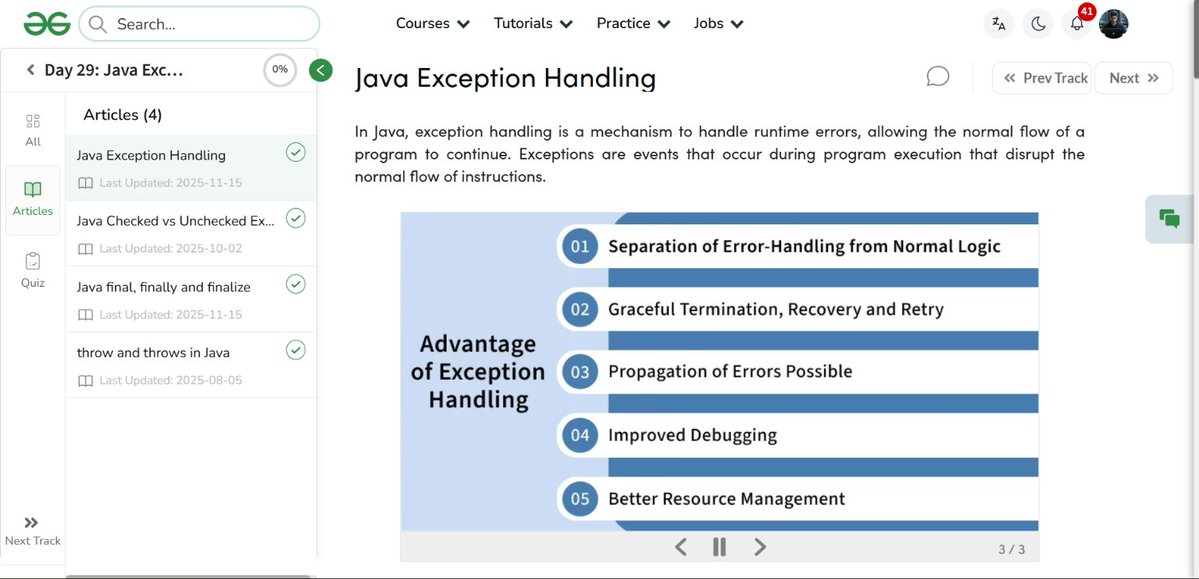 Search...

Courses Tutorials Practice Jobs

41

Day 29: Java Exc...

0%

All

Articles

Quiz

Next Track

Articles (4)

Java Exception Handling
Last Updated: 2025-11-15

Java Checked vs Unchecked Ex...
Last Updated: 2025-10-02

Java final, finally and finalize
Last Updated: 2025-11-15

throw and throws in Java
Last Updated: 2025-08-05

Java Exception Handling

Prev Track Next

In Java, exception handling is a mechanism to handle runtime errors, allowing the normal flow of a program to continue. Exceptions are events that occur during program execution that disrupt the normal flow of instructions.

Advantage of Exception Handling

01 Separation of Error-Handling from Normal Logic

02 Graceful Termination, Recovery and Retry

03 Propagation of Errors Possible

04 Improved Debugging

05 Better Resource Management

3 / 3